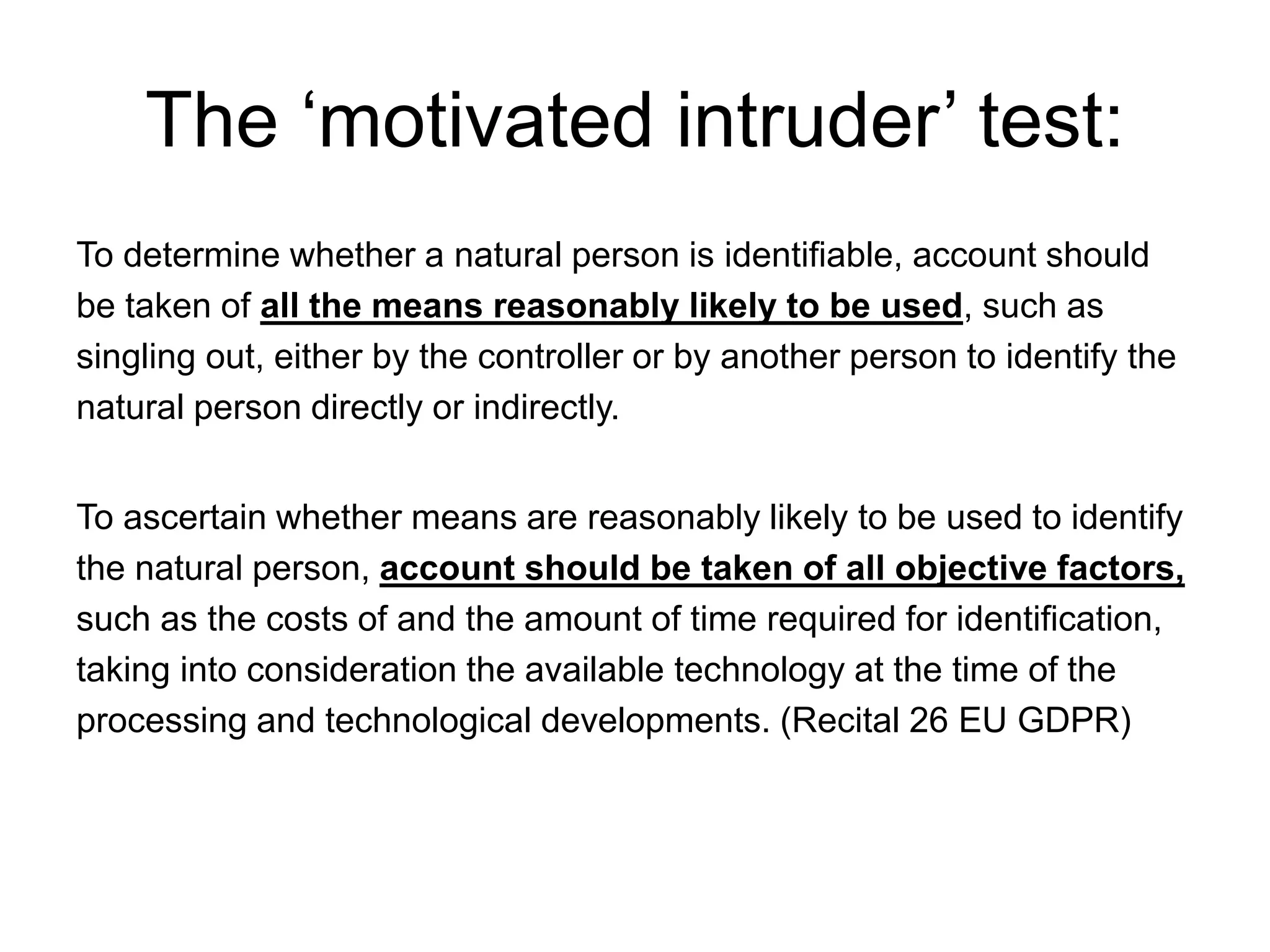 The ‘motivated intruder’ test:

To determine whether a natural person is identifiable, account should be taken of all the means reasonably likely to be used, such as singling out, either by the controller or by another person to identify the natural person directly or indirectly.

To ascertain whether means are reasonably likely to be used to identify the natural person, account should be taken of all objective factors, such as the costs of and the amount of time required for identification, taking into consideration the available technology at the time of the processing and technological developments. (Recital 26 EU GDPR)